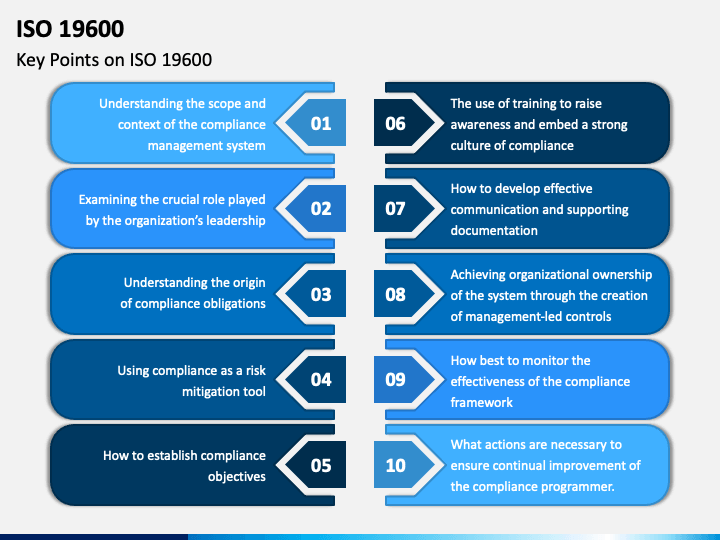 ISO 19600

Key Points on ISO 19600

Understanding the scope and context of the compliance management system

01

Examining the crucial role played by the organization's leadership

02

Understanding the origin of compliance obligations

03

Using compliance as a risk mitigation tool

04

How to establish compliance objectives

05

06

The use of training to raise awareness and embed a strong culture of compliance

07

How to develop effective communication and supporting documentation

08

Achieving organizational ownership of the system through the creation of management-led controls

09

How best to monitor the effectiveness of the compliance framework

10

What actions are necessary to ensure continual improvement of the compliance programmer.